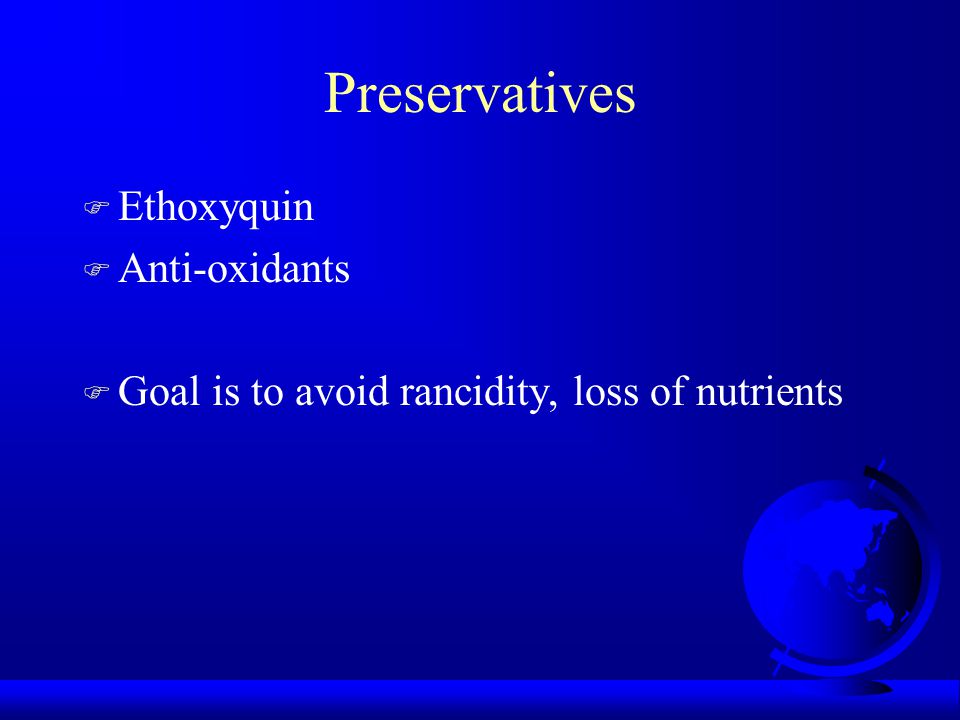 Preservatives

Ethoxyquin

Anti-oxidants

Goal is to avoid rancidity, loss of nutrients